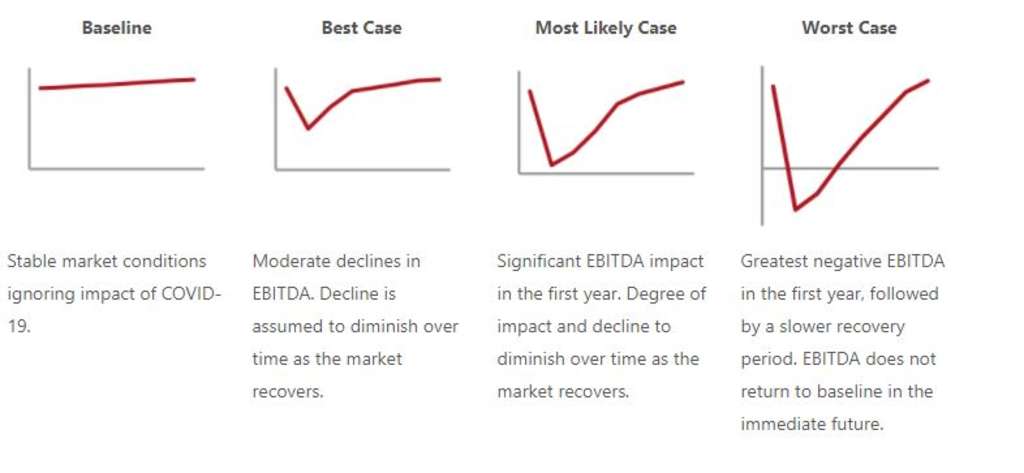 Baseline

Stable market conditions ignoring impact of COVID-19.

Best Case

Moderate declines in EBITDA. Decline is assumed to diminish over time as the market recovers.

Most Likely Case

Significant EBITDA impact in the first year. Degree of impact and decline to diminish over time as the market recovers.

Worst Case

Greatest negative EBITDA in the first year, followed by a slower recovery period. EBITDA does not return to baseline in the immediate future.